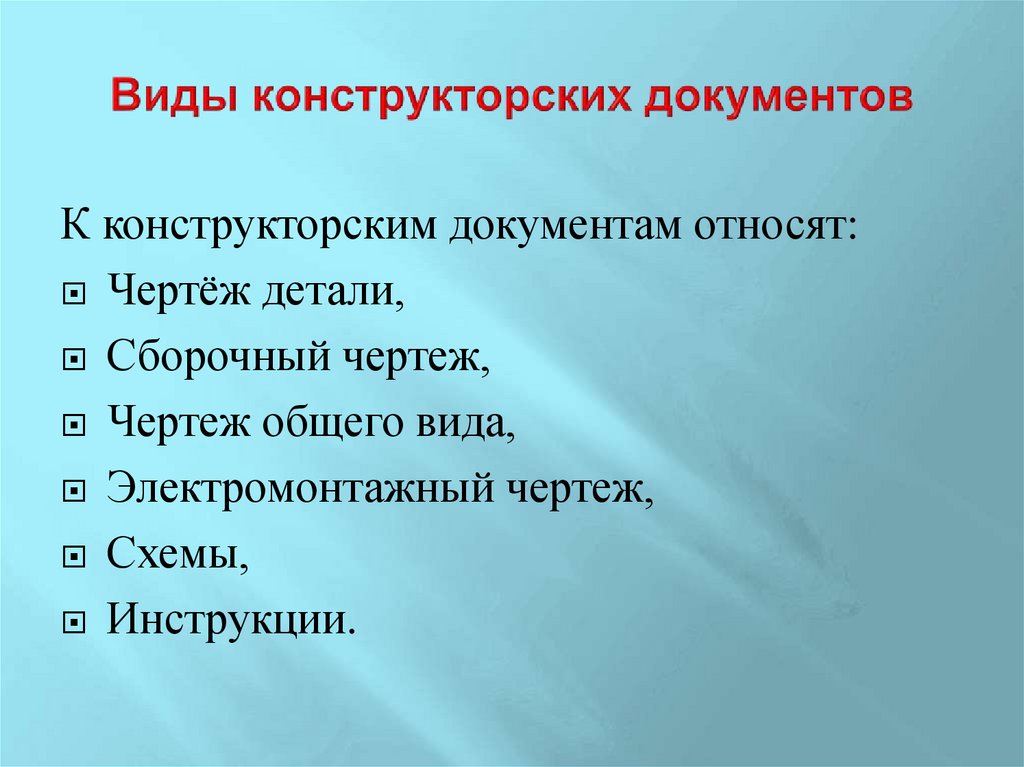 Виды конструкторских документов

К конструкторским документам относят:

Чертёж детали,

Сборочный чертеж,

Чертеж общего вида,

Электромонтажный чертеж,

Схемы,

Инструкции.